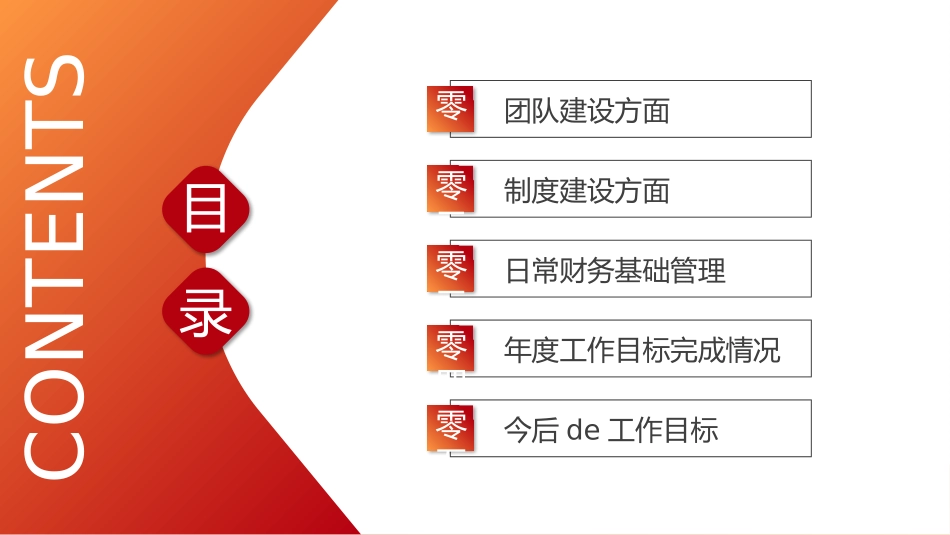 CONTENTS

目

录

零 团队建设方面

零 制度建设方面

零 日常财务基础管理

零 年度工作目标完成情况

零 今后 de 工作目标